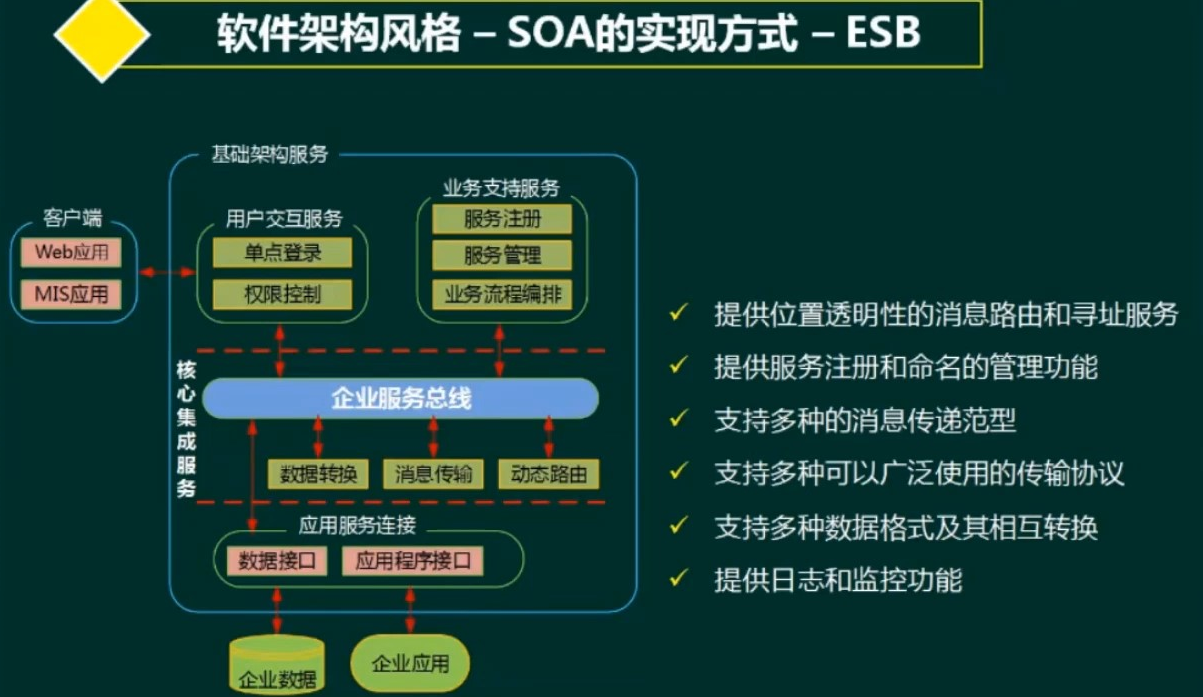 软件架构风格 – SOA的实现方式 – ESB

基础架构服务

客户端
Web应用
MIS应用

用户交互服务
单点登录
权限控制

业务支持服务
服务注册
服务管理
业务流程编排

核心集成服务

企业服务总线

数据转换
消息传输
动态路由

应用服务连接
数据接口
应用程序接口

企业数据
企业应用

✓ 提供位置透明性的消息路由和寻址服务
✓ 提供服务注册和命名的管理功能
✓ 支持多种的消息传递范型
✓ 支持多种可以广泛使用的传输协议
✓ 支持多种数据格式及其相互转换
✓ 提供日志和监控功能